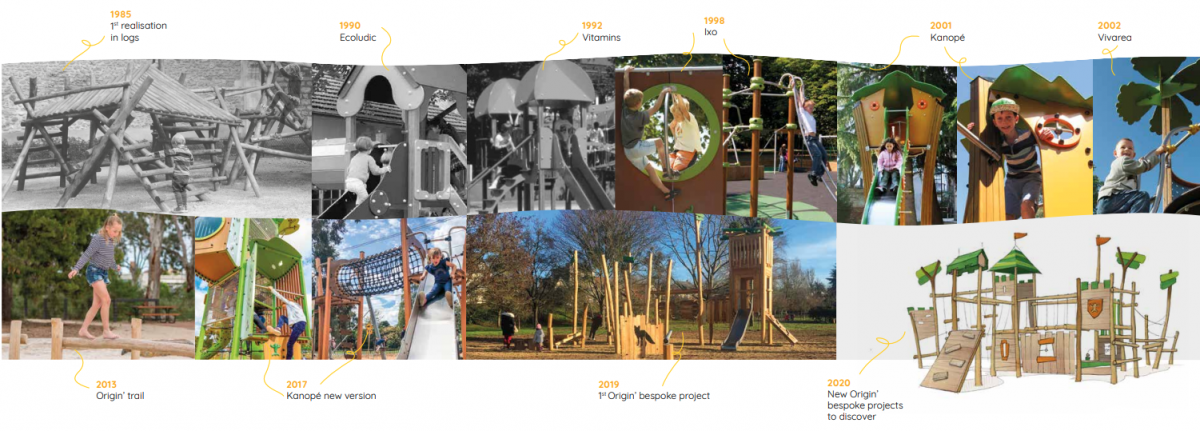 1985
1st realisation in logs

1990
Ecoludic

1992
Vitamins

1998
Ixo

2001
Kanopé

2002
Vivarea

2013
Origin' trail

2017
Kanopé new version

2019
1st Origin' bespoke project

2020
New Origin' bespoke projects to discover